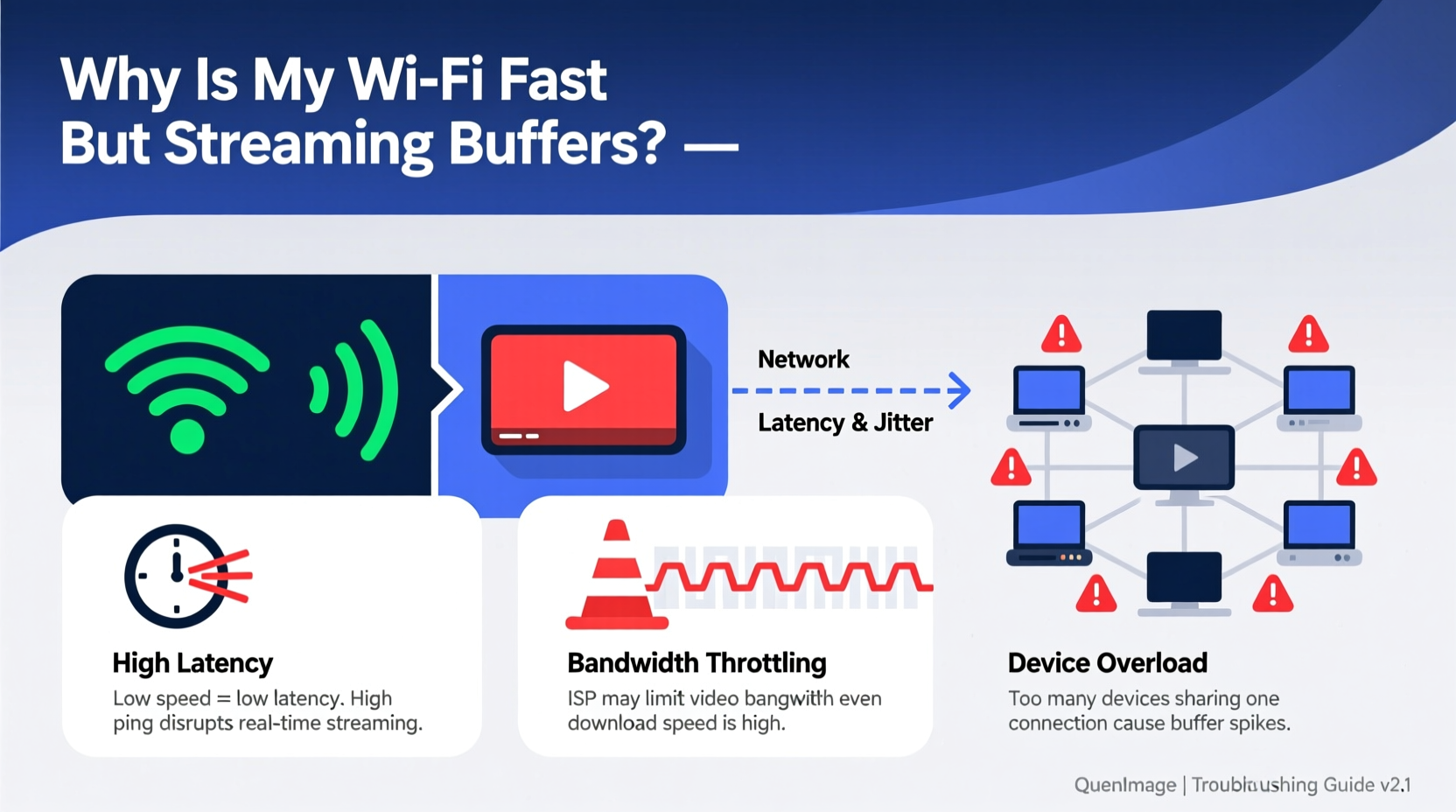 Why Is My Wi-Fi Fast But Streaming Buffers? —

Network

Latency & Jitter

High Latency
Low speed = low latency. High ping disrupts real-time streaming.

Bandwidth Throttling
ISP may limit video bangwith even download speed is high.

Device Overload
Too many devices sharing one connection cause buffer spikes.

QuenImage | Troublaushing Guide v2.1